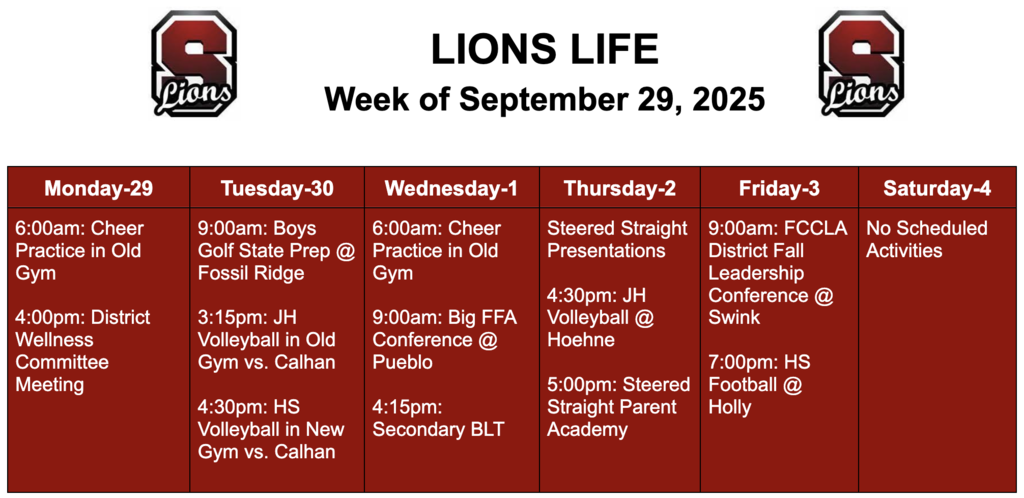 S Lions

LIONS LIFE

Week of September 29, 2025

S Lions

| Monday-29 | Tuesday-30 | Wednesday-1 | Thursday-2 | Friday-3 | Saturday-4 |
|---|---|---|---|---|---|
| 6:00am: Cheer Practice in Old Gym<br><br>4:00pm: District Wellness Committee Meeting | 9:00am: Boys Golf State Prep @ Fossil Ridge<br><br>3:15pm: JH Volleyball in Old Gym vs. Calhan<br><br>4:30pm: HS Volleyball in New Gym vs. Calhan | 6:00am: Cheer Practice in Old Gym<br><br>9:00am: Big FFA Conference @ Pueblo<br><br>4:15pm: Secondary BLT | Steered Straight Presentations<br><br>4:30pm: JH Volleyball @ Hoehne<br><br>5:00pm: Steered Straight Parent Academy | 9:00am: FCCLA District Fall Leadership Conference @ Swink<br><br>7:00pm: HS Football @ Holly | No Scheduled Activities |